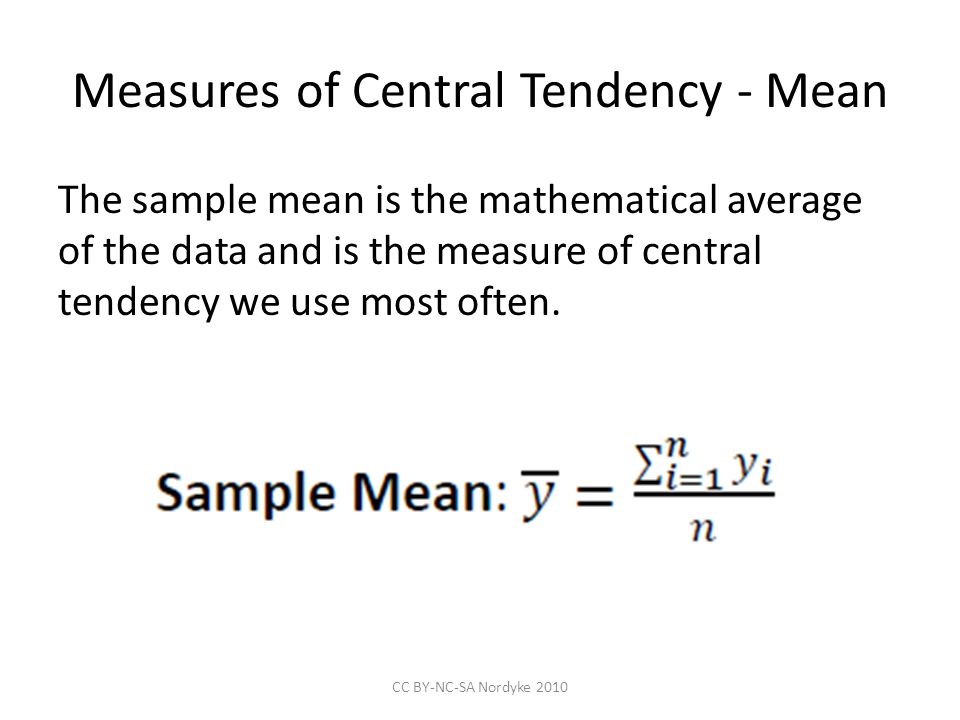 Measures of Central Tendency - Mean

The sample mean is the mathematical average of the data and is the measure of central tendency we use most often.

Sample Mean: $\overline{y} = \frac{\sum_{i=1}^{n} y_i}{n}$

CC BY-NC-SA Nordyke 2010